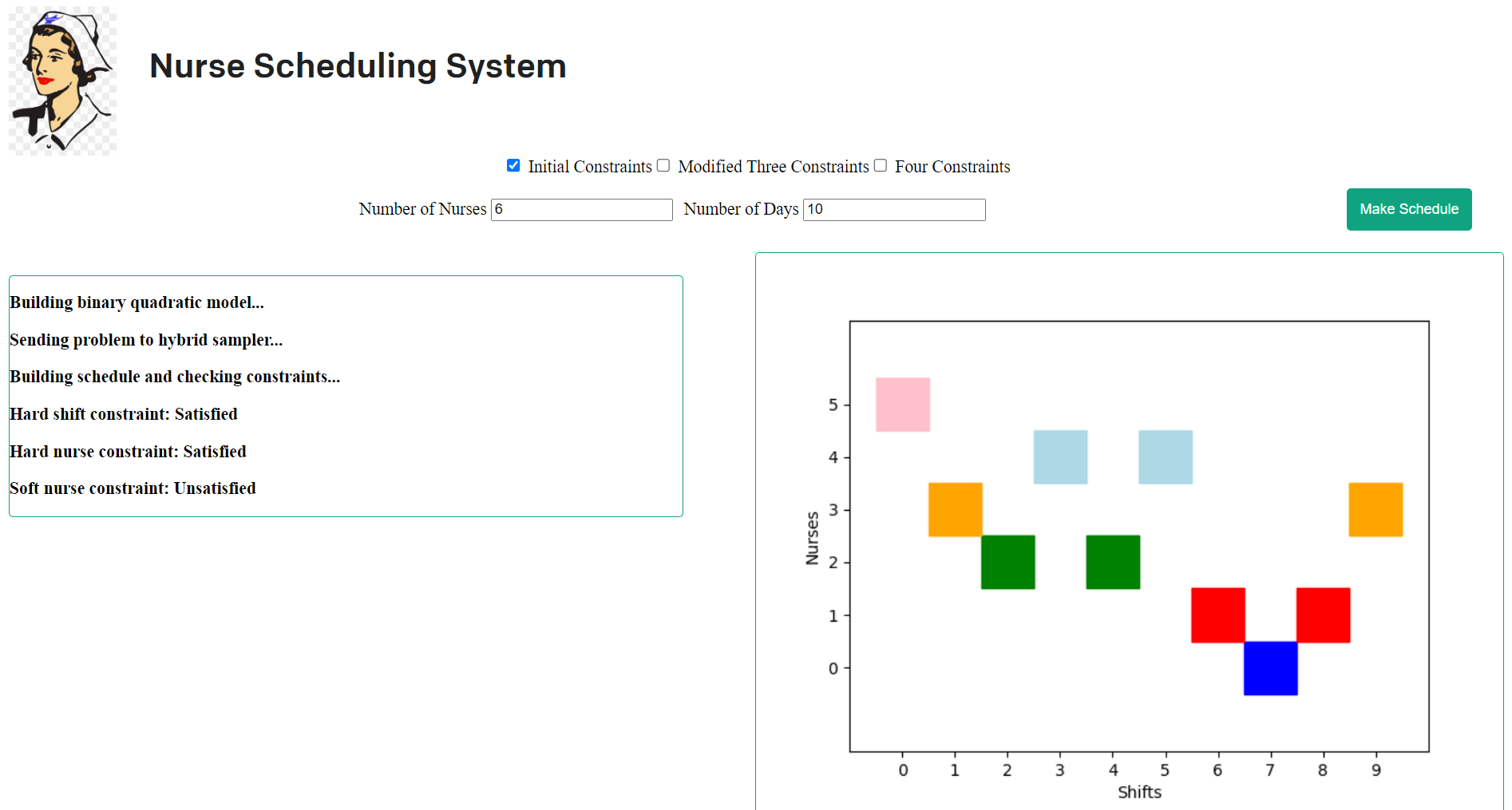 Nurse Scheduling System

Initial Constraints Modified Three Constraints Four Constraints

Number of Nurses 6 Number of Days 10

Make Schedule

Building binary quadratic model...

Sending problem to hybrid sampler...

Building schedule and checking constraints...

Hard shift constraint: Satisfied

Hard nurse constraint: Satisfied

Soft nurse constraint: Unsatisfied

Nurses
5
4
3
2
1
0

0 1 2 3 4 5 6 7 8 9
Shifts